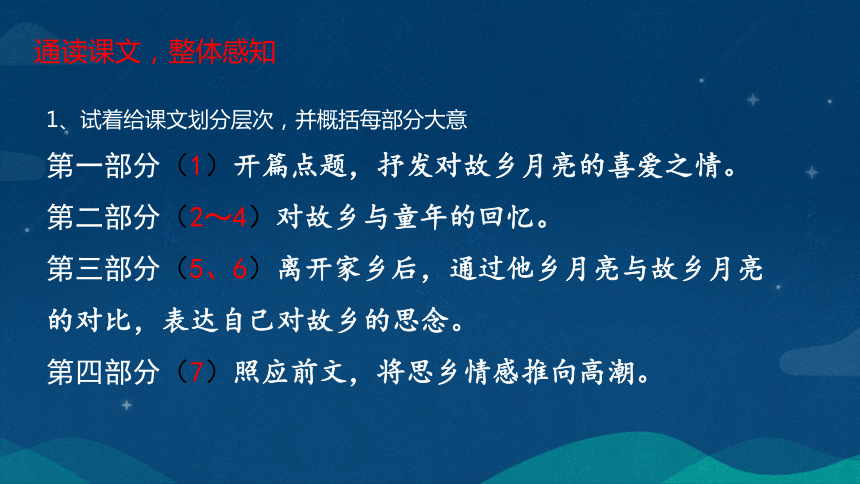 通读课文，整体感知

1、试着给课文划分层次，并概括每部分大意

第一部分（1）开篇点题，抒发对故乡月亮的喜爱之情。

第二部分（2～4）对故乡与童年的回忆。

第三部分（5、6）离开家乡后，通过他乡月亮与故乡月亮的对比，表达自己对故乡的思念。

第四部分（7）照应前文，将思乡情感推向高潮。